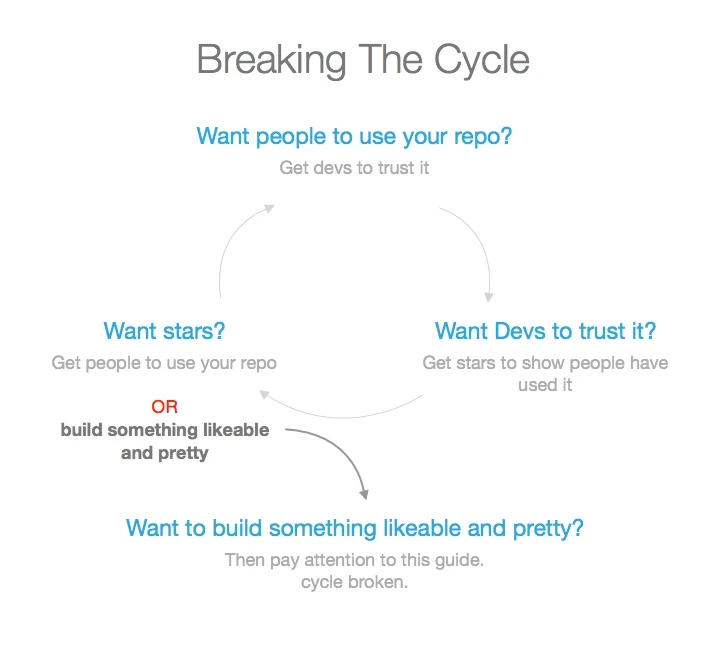 Breaking The Cycle

Want people to use your repo?
Get devs to trust it

Want Devs to trust it?
Get stars to show people have used it

Want stars?
Get people to use your repo

OR
build something likeable and pretty

Want to build something likeable and pretty?
Then pay attention to this guide.
cycle broken.